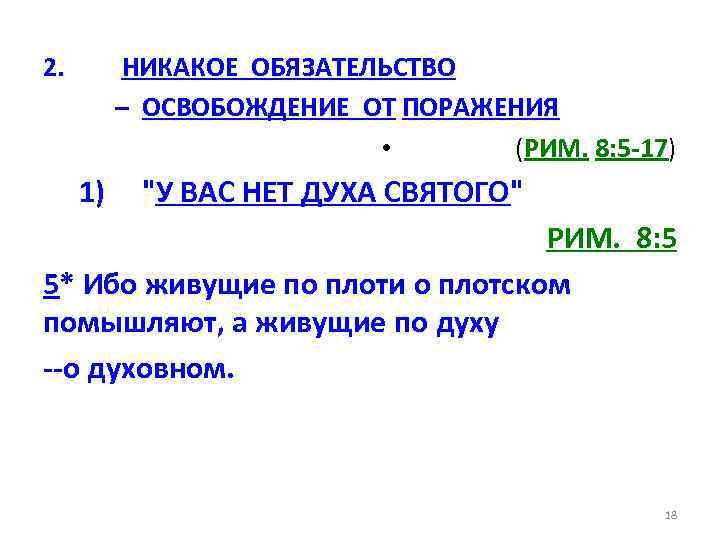 2. НИКАКОЕ ОБЯЗАТЕЛЬСТВО
– ОСВОБОЖДЕНИЕ ОТ ПОРАЖЕНИЯ
• (РИМ. 8:5-17)
1) "У ВАС НЕТ ДУХА СВЯТОГО"
РИМ. 8:5
5* Ибо живущие по плоти о плотском помышляют, а живущие по духу
--о духовном.
18